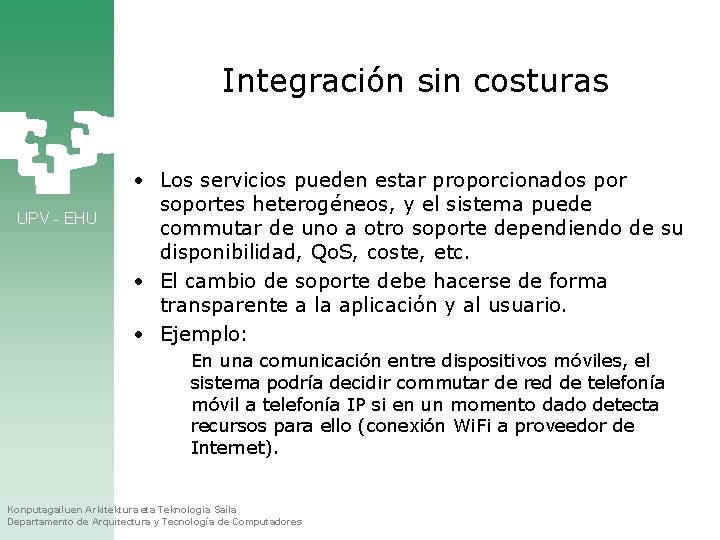 UPV - EHU

Integración sin costuras

• Los servicios pueden estar proporcionados por soportes heterogéneos, y el sistema puede commutar de uno a otro soporte dependiendo de su disponibilidad, QoS, coste, etc.
• El cambio de soporte debe hacerse de forma transparente a la aplicación y al usuario.
• Ejemplo:

En una comunicación entre dispositivos móviles, el sistema podría decidir commutar de red de telefonía móvil a telefonía IP si en un momento dado detecta recursos para ello (conexión WiFi a proveedor de Internet).

Konputagailuen Arkitektura eta Teknologia Saila
Departamento de Arquitectura y Tecnología de Computadores